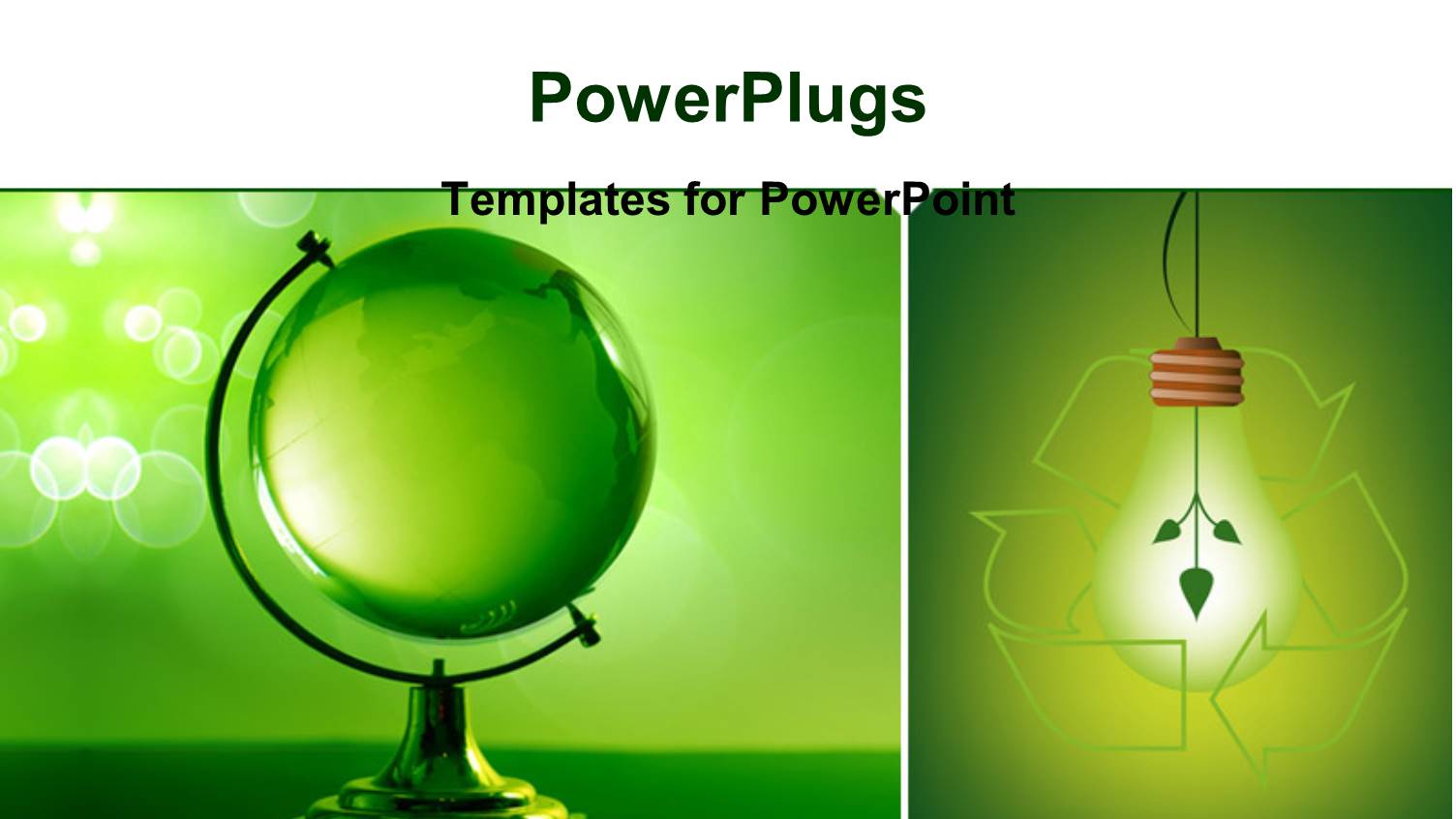 PowerPlugs

Templates for PowerPoint